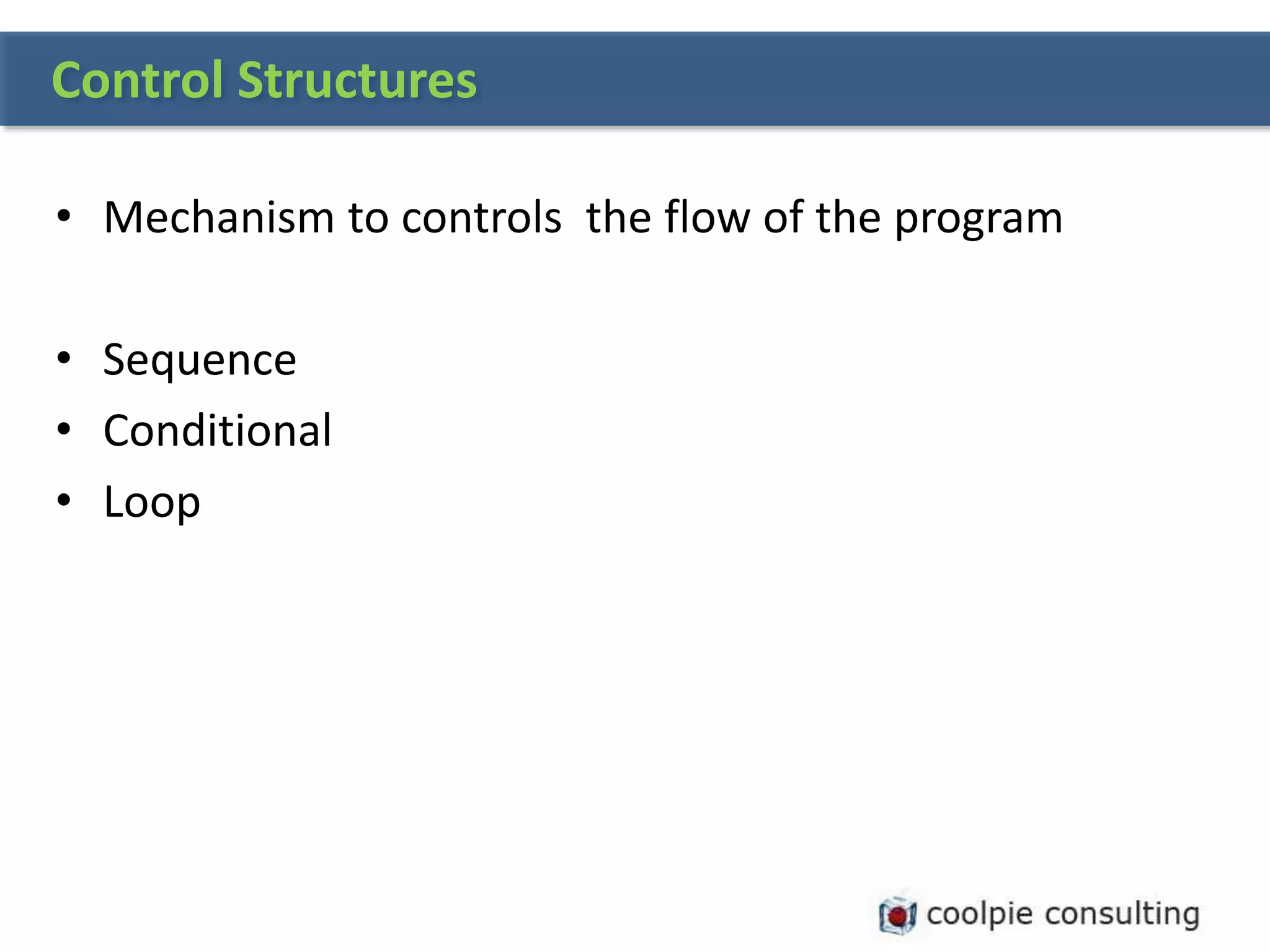 Control Structures

• Mechanism to controls the flow of the program

• Sequence
• Conditional
• Loop

coolpie consulting